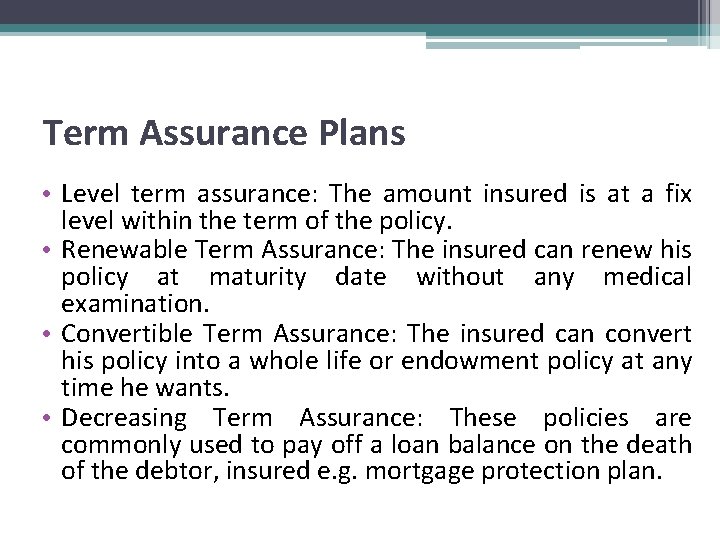 Term Assurance Plans

• Level term assurance: The amount insured is at a fix level within the term of the policy.
• Renewable Term Assurance: The insured can renew his policy at maturity date without any medical examination.
• Convertible Term Assurance: The insured can convert his policy into a whole life or endowment policy at any time he wants.
• Decreasing Term Assurance: These policies are commonly used to pay off a loan balance on the death of the debtor, insured e.g. mortgage protection plan.